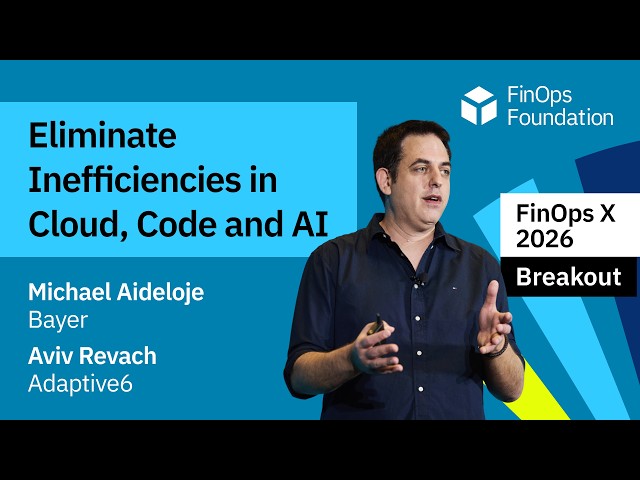 Eliminate Inefficiencies in Cloud, Code and AI

Michael Aideloje
Bayer

Aviv Revach
Adaptive6

FinOps Foundation

FinOps X 2026

Breakout